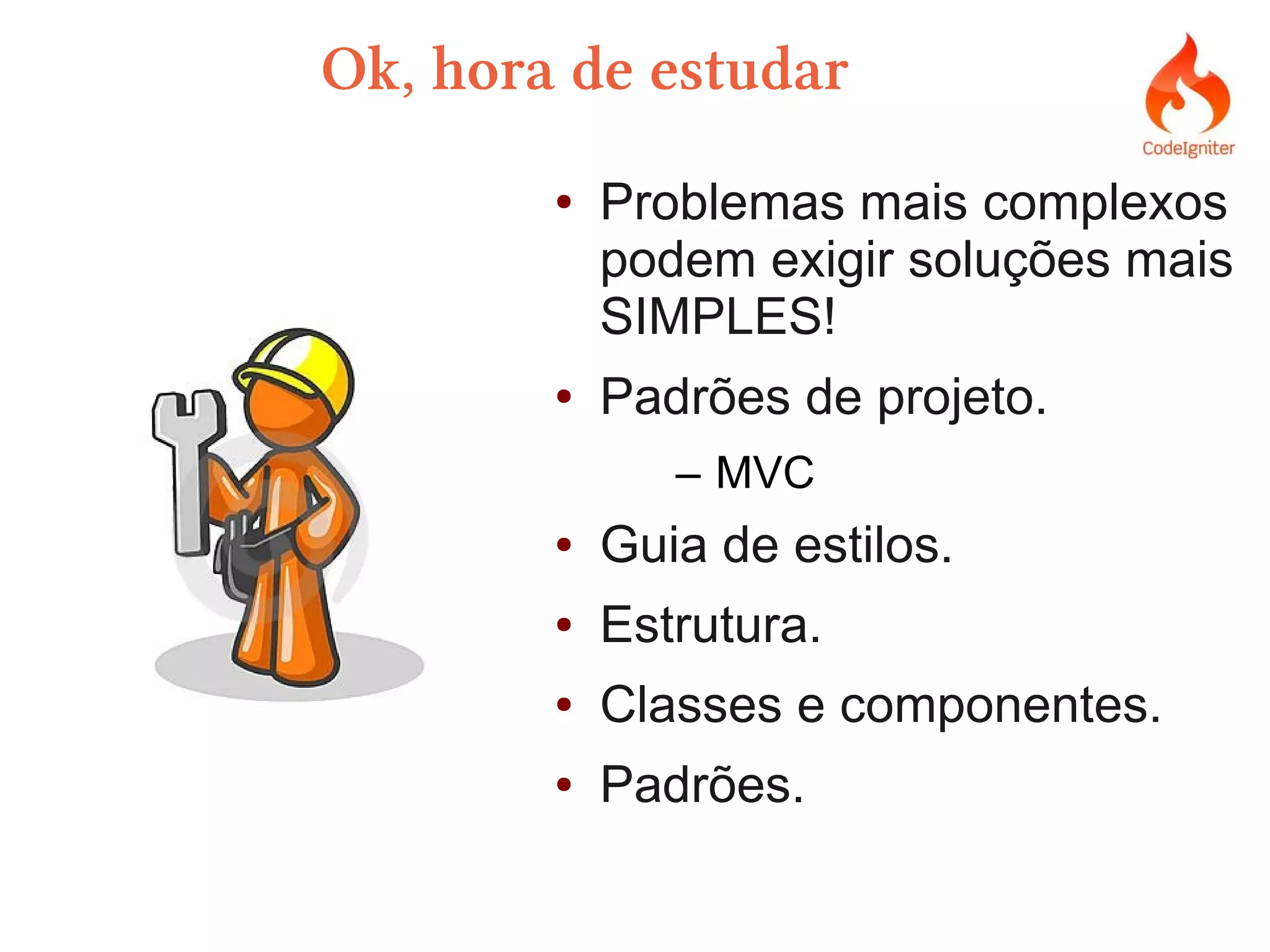 Ok, hora de estudar

CodeIgniter

• Problemas mais complexos podem exigir soluções mais SIMPLES!
• Padrões de projeto.
  – MVC
• Guia de estilos.
• Estrutura.
• Classes e componentes.
• Padrões.